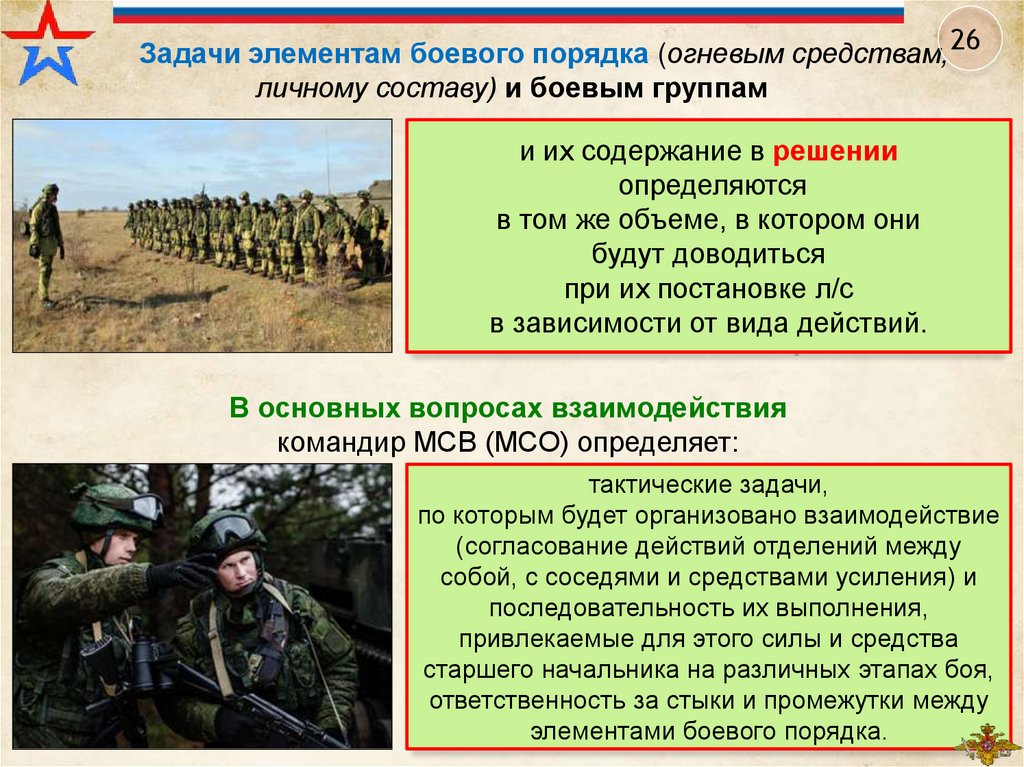 26

Задачи элементам боевого порядка (огневым средствам, личному составу) и боевым группам

и их содержание в решении определяются в том же объеме, в котором они будут доводиться при их постановке л/с в зависимости от вида действий.

В основных вопросах взаимодействия командир МСВ (МСО) определяет:

тактические задачи, по которым будет организовано взаимодействие (согласование действий отделений между собой, с соседями и средствами усиления) и последовательность их выполнения, привлекаемые для этого силы и средства старшего начальника на различных этапах боя, ответственность за стыки и промежутки между элементами боевого порядка.